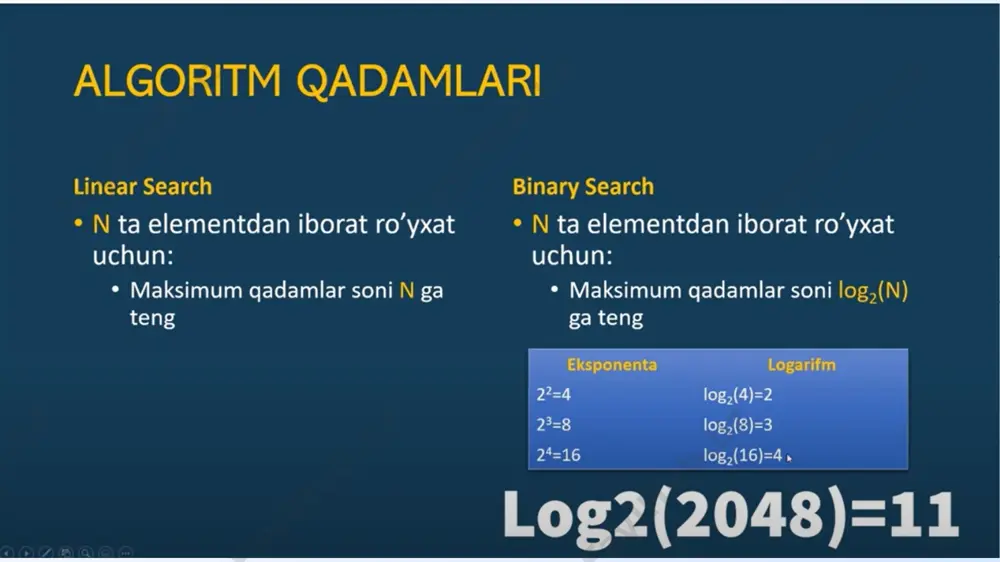 ALGORITM QADAMLARI

Linear Search
• N ta elementdan iborat ro'yxat uchun:
• Maksimum qadamlar soni N ga teng

Binary Search
• N ta elementdan iborat ro'yxat uchun:
• Maksimum qadamlar soni $\log_2(N)$ ga teng

| Eksponenta | Logarifm |
|---|---|
| $2^2=4$ | $\log_2(4)=2$ |
| $2^3=8$ | $\log_2(8)=3$ |
| $2^4=16$ | $\log_2(16)=4$ |

Log2(2048)=11